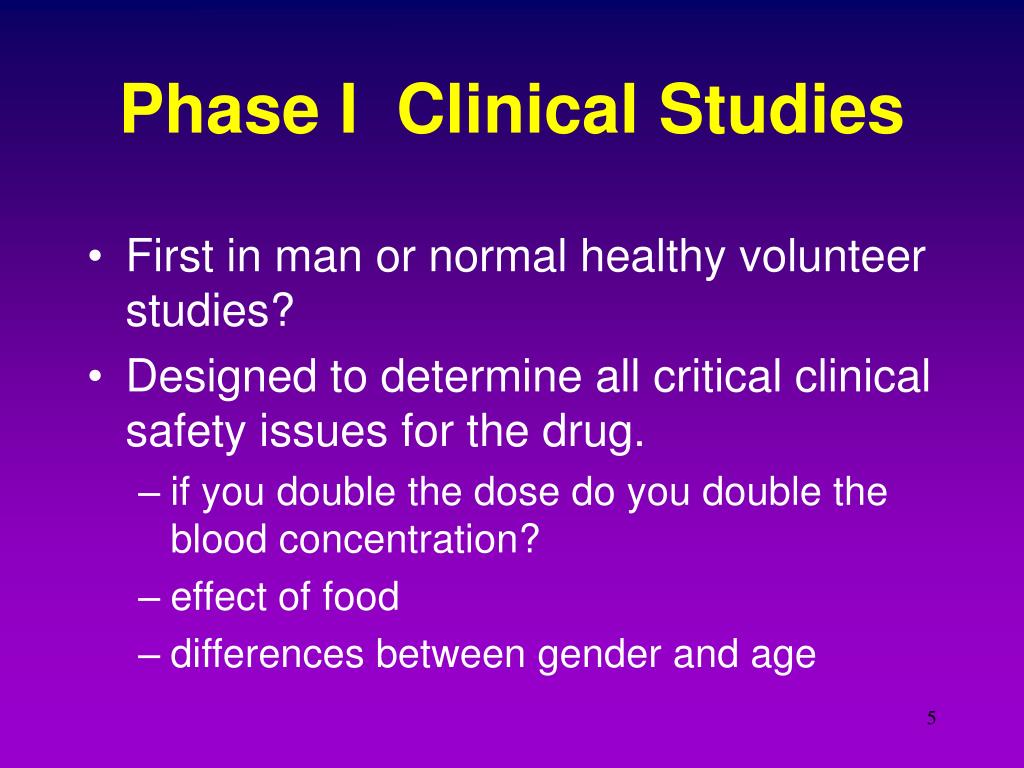 Phase I  Clinical Studies

• First in man or normal healthy volunteer studies?
• Designed to determine all critical clinical safety issues for the drug.
– if you double the dose do you double the blood concentration?
– effect of food
– differences between gender and age

5